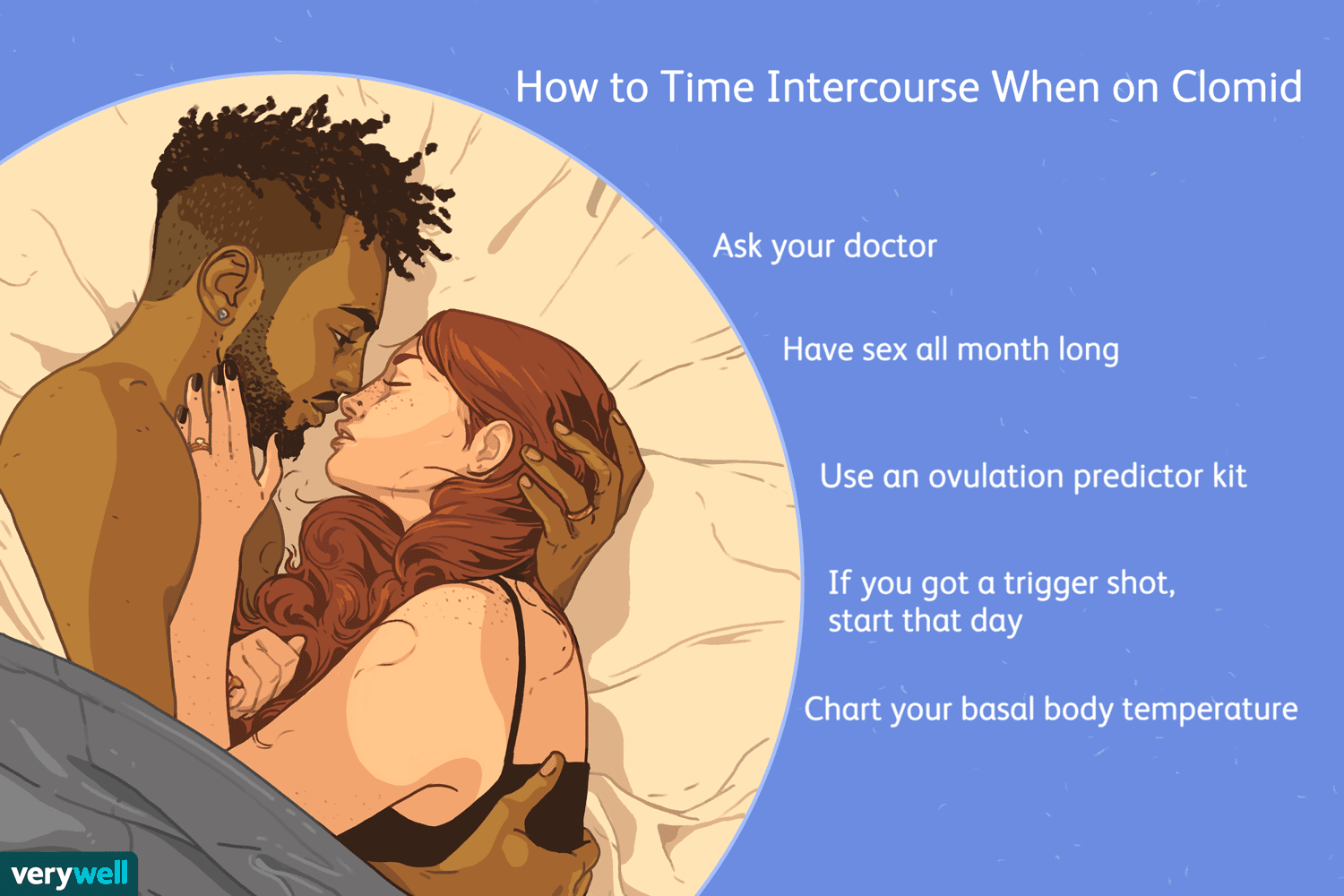 How to Time Intercourse When on Clomid

Ask your doctor

Have sex all month long

Use an ovulation predictor kit

If you got a trigger shot, start that day

Chart your basal body temperature

verywell